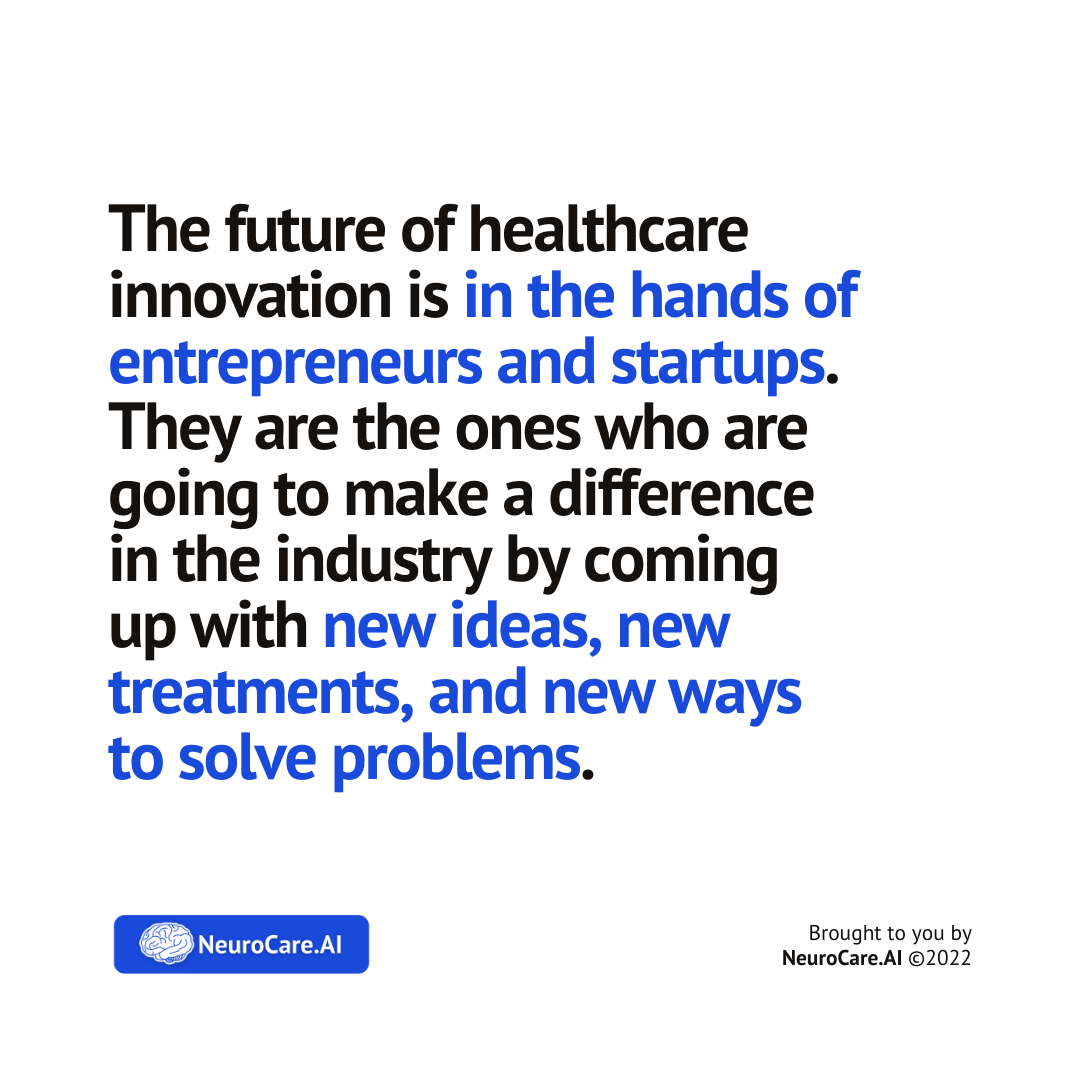 The future of healthcare innovation is in the hands of entrepreneurs and startups. They are the ones who are going to make a difference in the industry by coming up with new ideas, new treatments, and new ways to solve problems.

NeuroCare.AI

Brought to you by
NeuroCare.AI ©2022